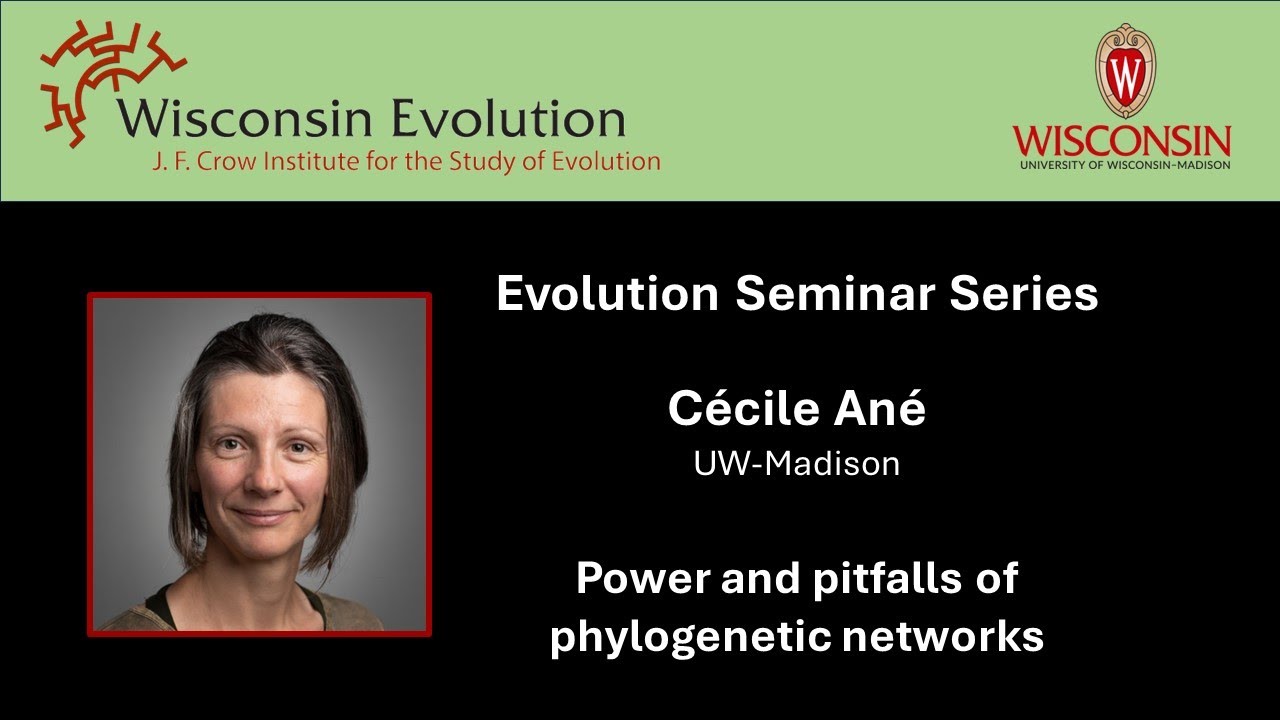 Wisconsin Evolution
J. F. Crow Institute for the Study of Evolution

W
WISCONSIN
UNIVERSITY OF WISCONSIN–MADISON

Evolution Seminar Series

Cécile Ané
UW-Madison

Power and pitfalls of phylogenetic networks